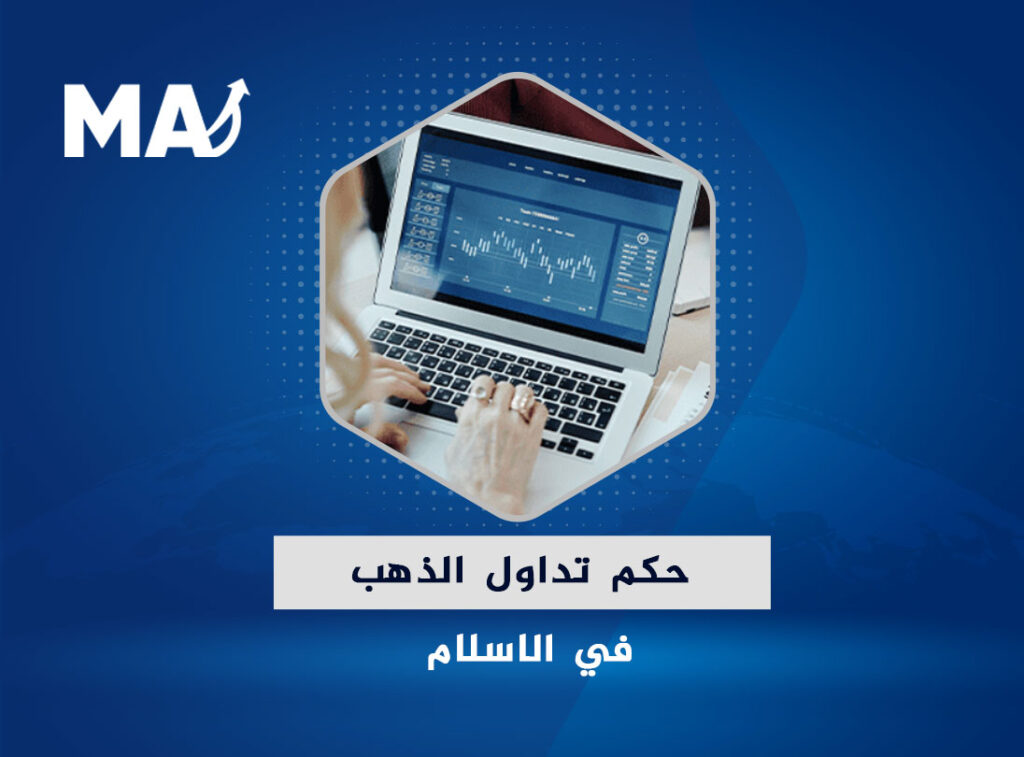 MA

حكم تداول الذهب

في الاسلام